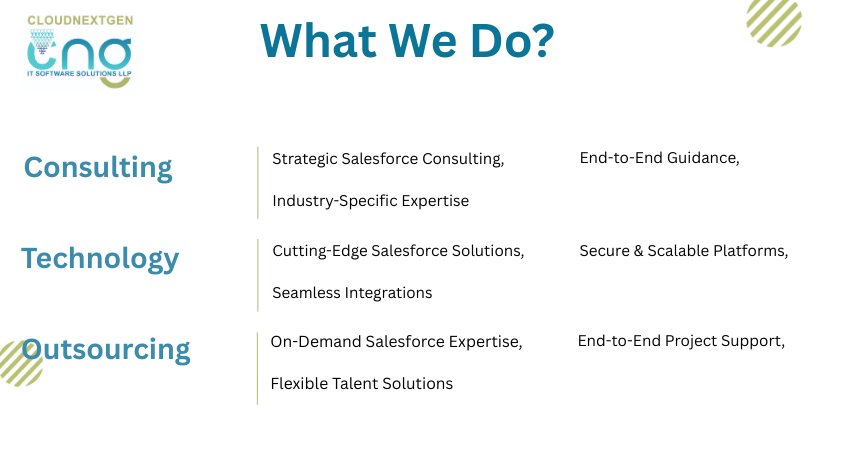 CLOUDNEXTGEN
cng
IT SOFTWARE SOLUTIONS LLP

What We Do?

Consulting

Strategic Salesforce Consulting, End-to-End Guidance,

Industry-Specific Expertise

Technology

Cutting-Edge Salesforce Solutions, Secure & Scalable Platforms,

Seamless Integrations

Outsourcing

On-Demand Salesforce Expertise, End-to-End Project Support,

Flexible Talent Solutions